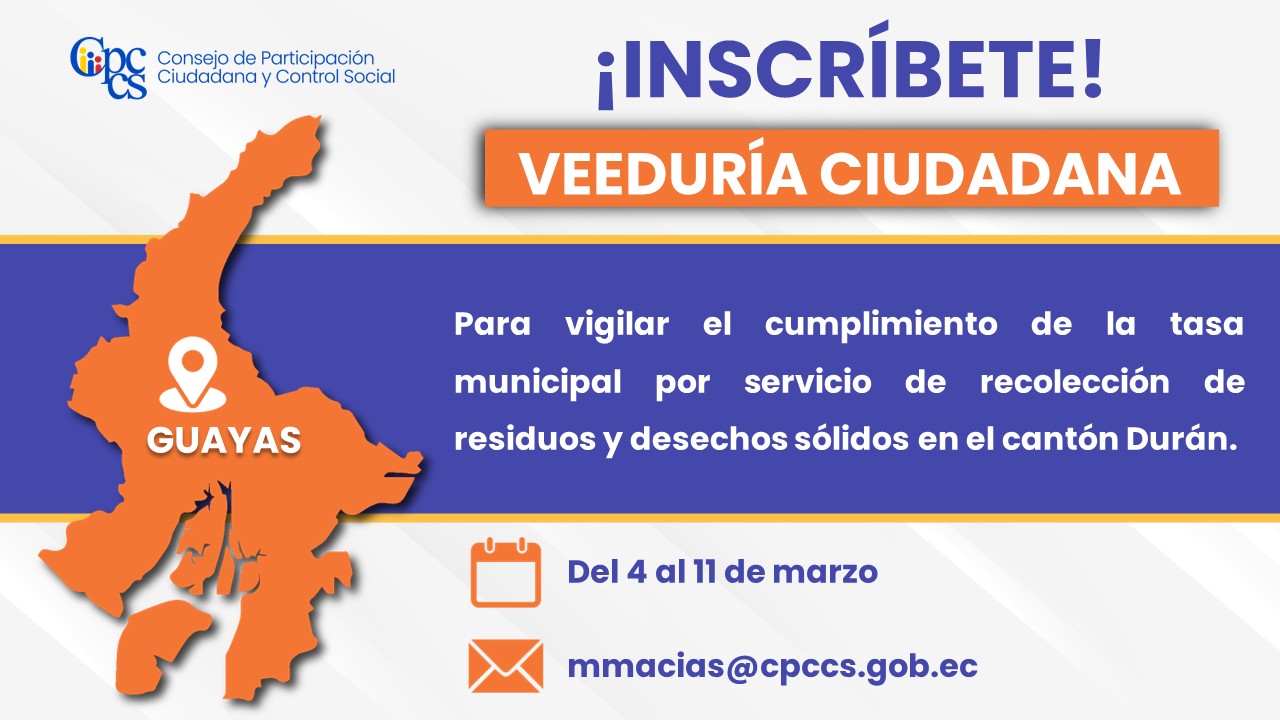 Cpccs Consejo de Participación Ciudadana y Control Social

¡INSCRÍBETE!

VEEDURÍA CIUDADANA

GUAYAS

Para vigilar el cumplimiento de la tasa municipal por servicio de recolección de residuos y desechos sólidos en el cantón Durán.

Del 4 al 11 de marzo

mmacias@cpccs.gob.ec